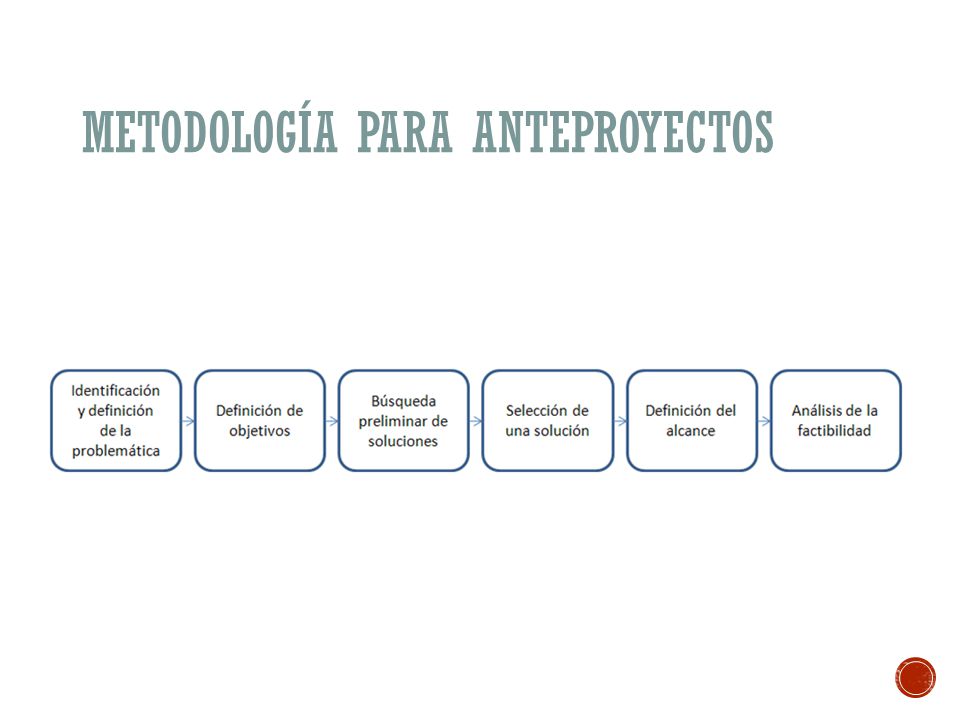 METODOLOGÍA PARA ANTEPROYECTOS

Identificación y definición de la problemática

Definición de objetivos

Búsqueda preliminar de soluciones

Selección de una solución

Definición del alcance

Análisis de la factibilidad